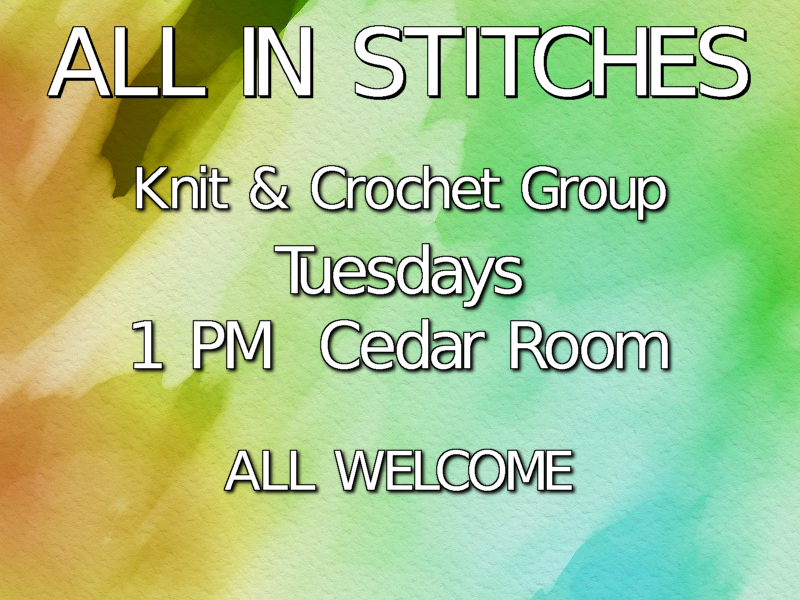 ALL IN STITCHES

Knit & Crochet Group
Tuesdays
1 PM Cedar Room

ALL WELCOME